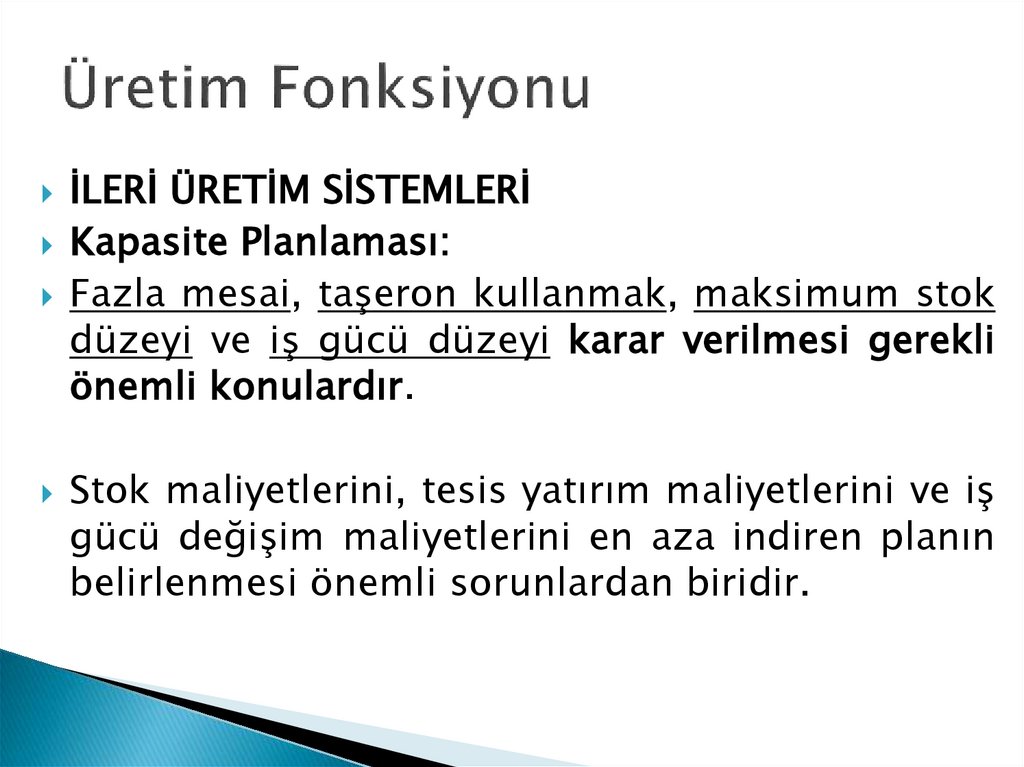 Üretim Fonksiyonu

İLERİ ÜRETİM SİSTEMLERİ

Kapasite Planlaması:

Fazla mesai, taşeron kullanmak, maksimum stok düzeyi ve iş gücü düzeyi karar verilmesi gerekli önemli konulardır.

Stok maliyetlerini, tesis yatırım maliyetlerini ve iş gücü değişim maliyetlerini en aza indiren planın belirlenmesi önemli sorunlardan biridir.